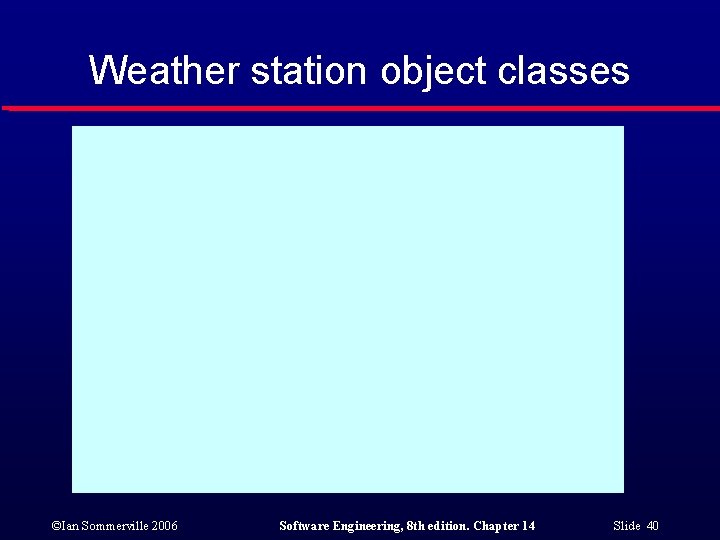 Weather station object classes

©Ian Sommerville 2006

Software Engineering, 8th edition. Chapter 14

Slide 40